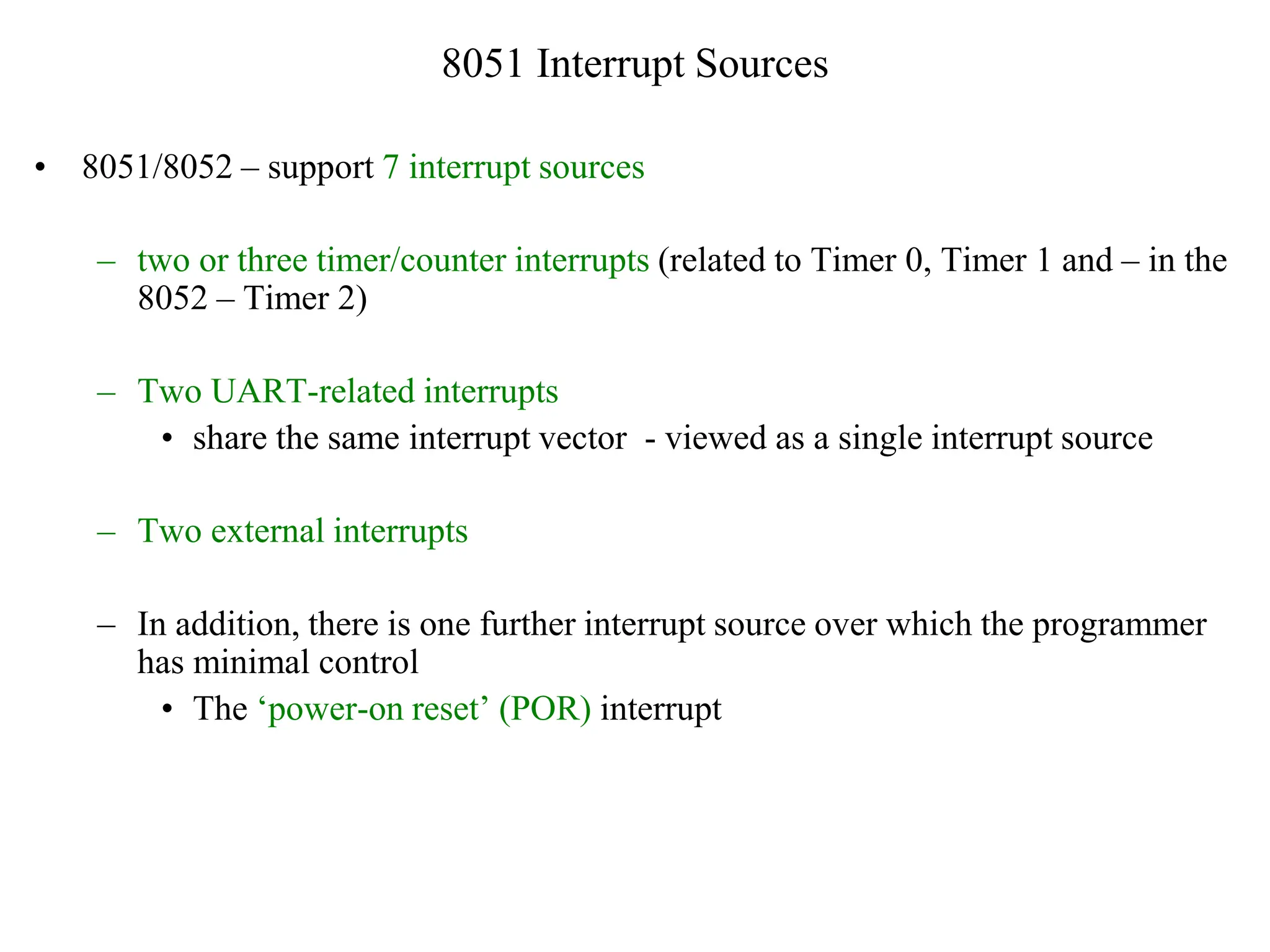 8051 Interrupt Sources

• 8051/8052 – support 7 interrupt sources

– two or three timer/counter interrupts (related to Timer 0, Timer 1 and – in the 8052 – Timer 2)

– Two UART-related interrupts
• share the same interrupt vector - viewed as a single interrupt source

– Two external interrupts

– In addition, there is one further interrupt source over which the programmer has minimal control
• The ‘power-on reset’ (POR) interrupt